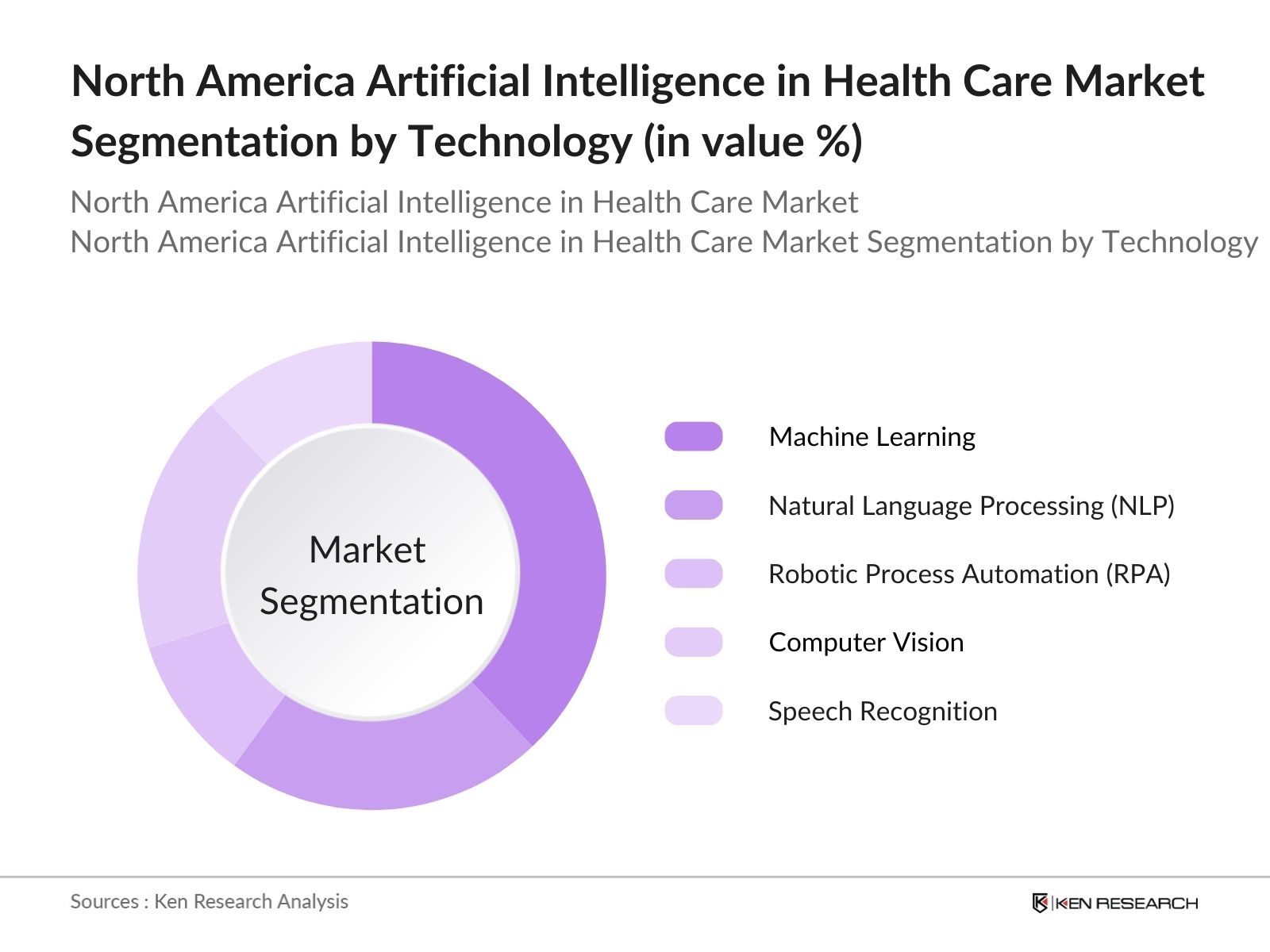 North America Artificial Intelligence in Health Care Market Segmentation by Technology (in value %)

North America Artificial Intelligence in Health Care Market
North America Artificial Intelligence in Health Care Market Segmentation by Technology

Market Segmentation

Machine Learning

Natural Language Processing (NLP)

Robotic Process Automation (RPA)

Computer Vision

Speech Recognition

Sources : Ken Research Analysis

KEN RESEARCH